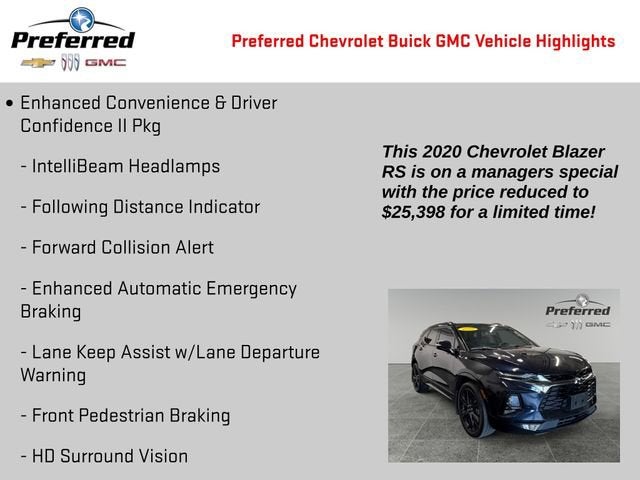 Preferred
GMC

Preferred Chevrolet Buick GMC Vehicle Highlights

• Enhanced Convenience & Driver Confidence II Pkg

- IntelliBeam Headlamps

- Following Distance Indicator

- Forward Collision Alert

- Enhanced Automatic Emergency Braking

- Lane Keep Assist w/Lane Departure Warning

- Front Pedestrian Braking

- HD Surround Vision

This 2020 Chevrolet Blazer RS is on a managers special with the price reduced to $25,398 for a limited time!

Preferred
GMC